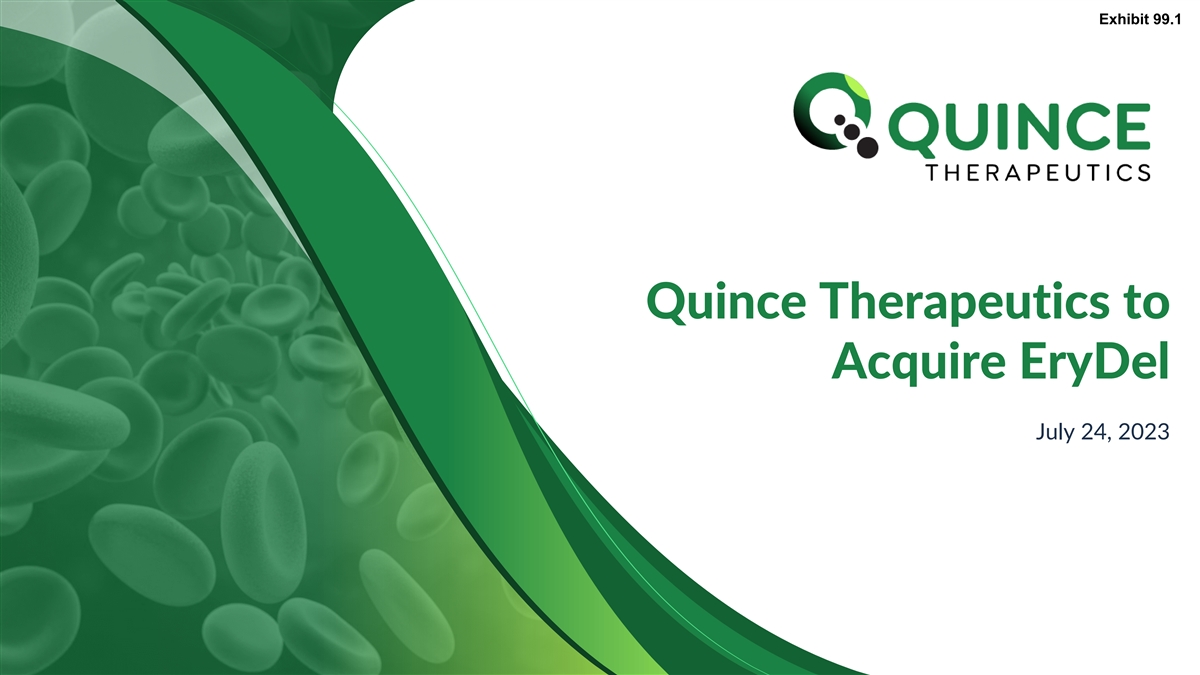 Exhibit 99.1

QUINCE THERAPEUTICS

Quince Therapeutics to Acquire EryDel

July 24, 2023